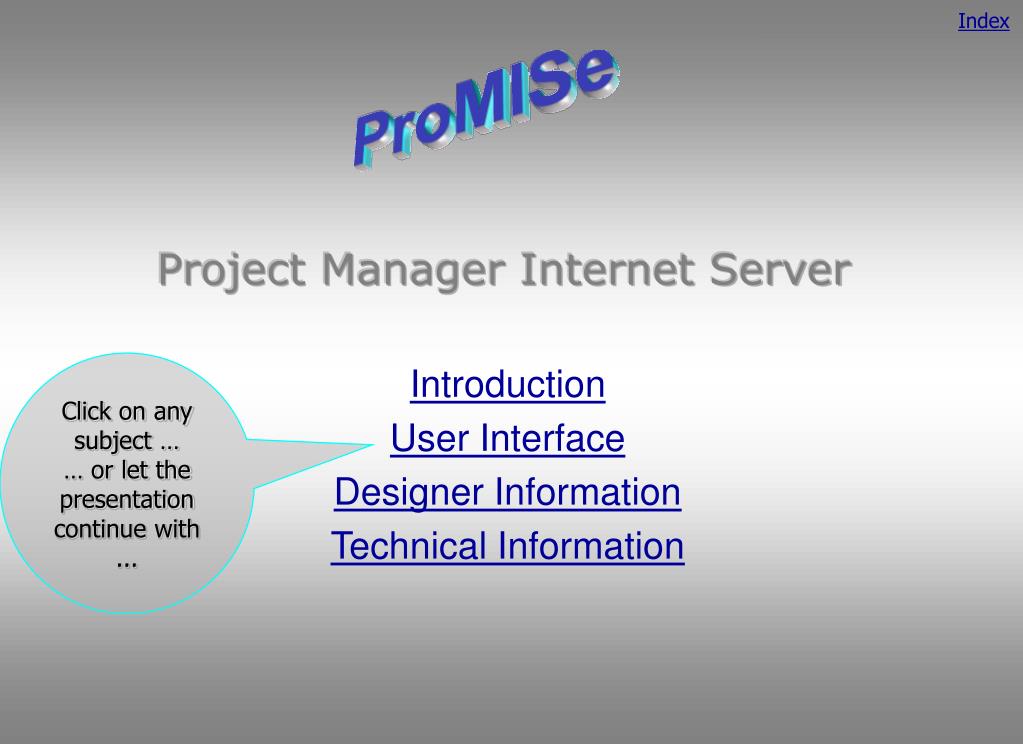 Index

ProMISe

Project Manager Internet Server

Click on any subject …
… or let the presentation continue with ...

Introduction
User Interface
Designer Information
Technical Information